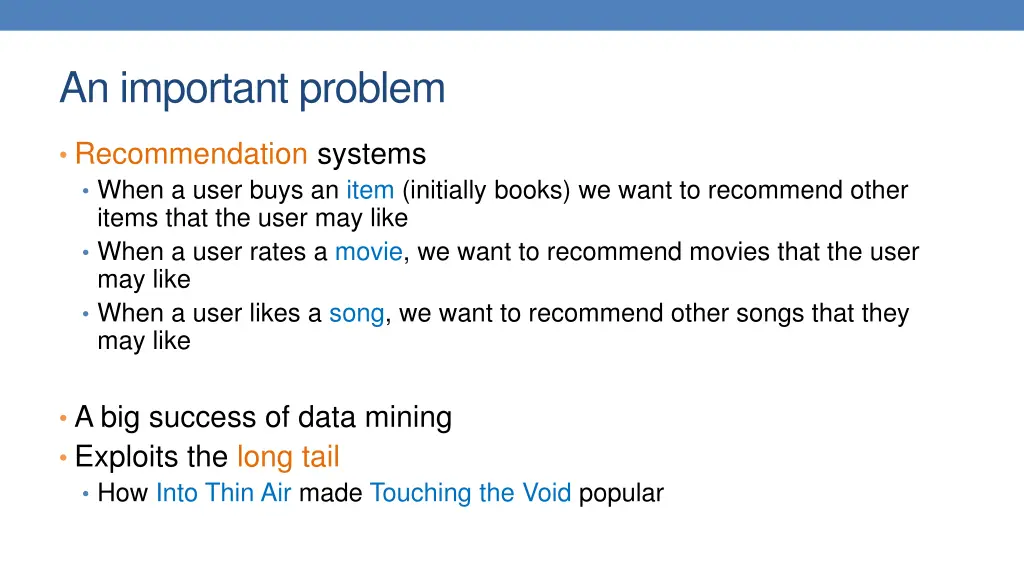 An important problem

• Recommendation systems
  • When a user buys an item (initially books) we want to recommend other items that the user may like
  • When a user rates a movie, we want to recommend movies that the user may like
  • When a user likes a song, we want to recommend other songs that they may like

• A big success of data mining
• Exploits the long tail
  • How Into Thin Air made Touching the Void popular